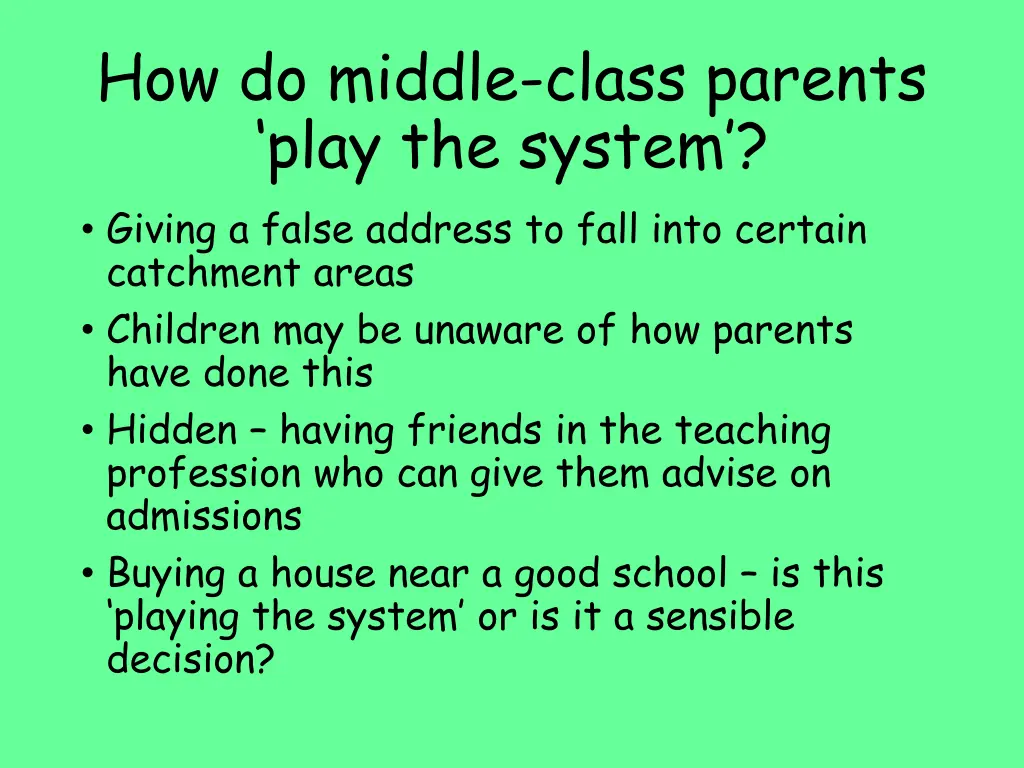 How do middle-class parents ‘play the system’?

• Giving a false address to fall into certain catchment areas
• Children may be unaware of how parents have done this
• Hidden – having friends in the teaching profession who can give them advise on admissions
• Buying a house near a good school – is this ‘playing the system’ or is it a sensible decision?